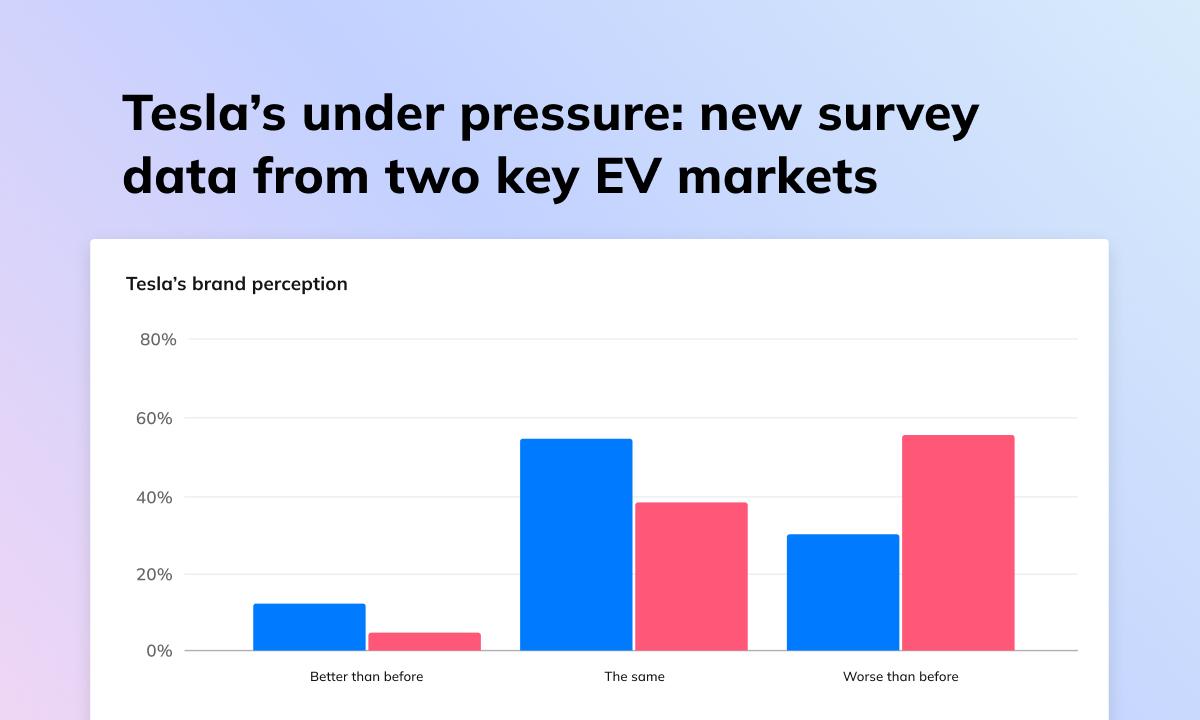 Tesla’s under pressure: new survey data from two key EV markets

Tesla’s brand perception

80%
60%
40%
20%
0%

Better than before
The same
Worse than before